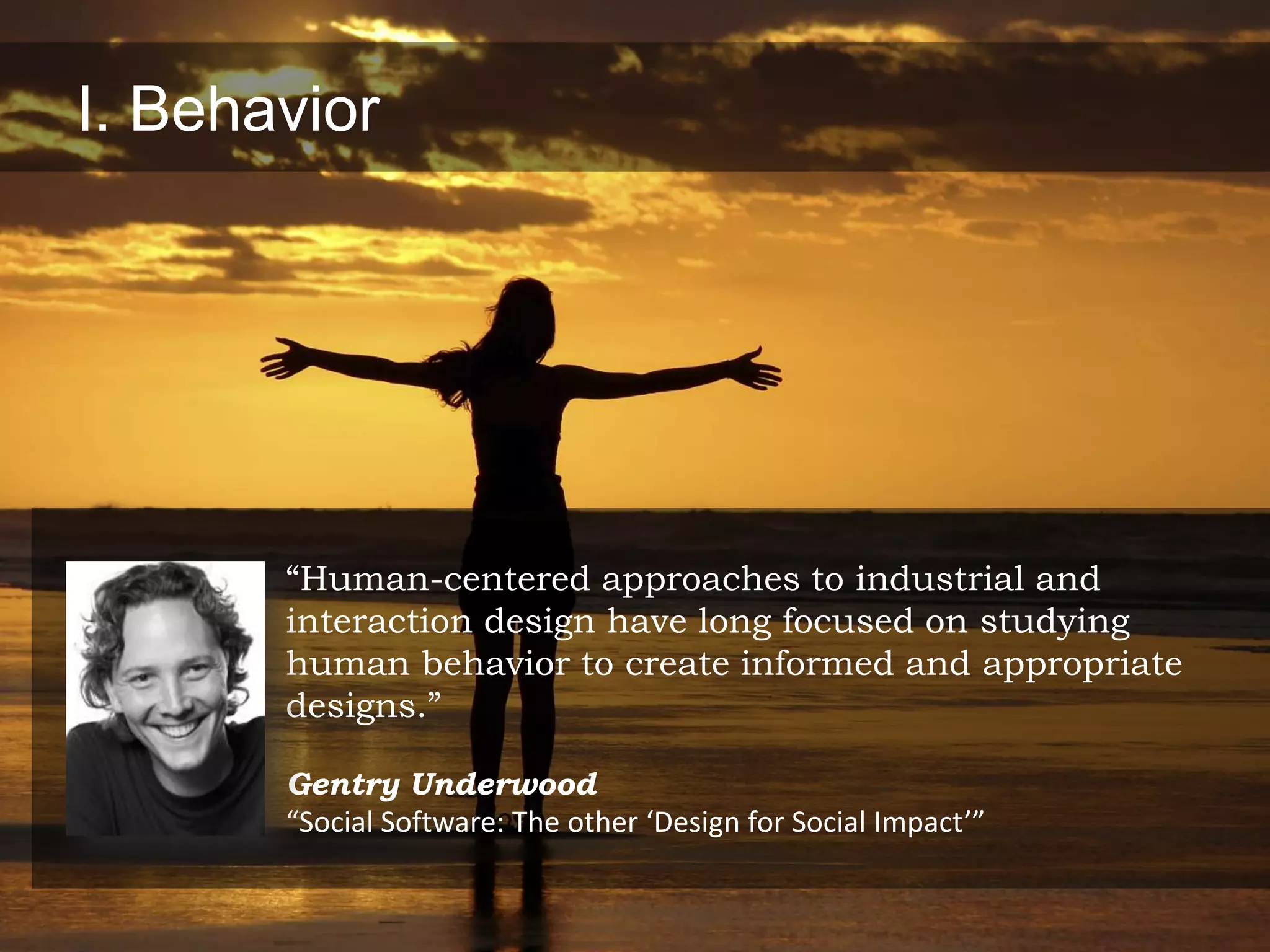 I. Behavior

“Human-centered approaches to industrial and interaction design have long focused on studying human behavior to create informed and appropriate designs.”

Gentry Underwood
“Social Software: The other ‘Design for Social Impact’”